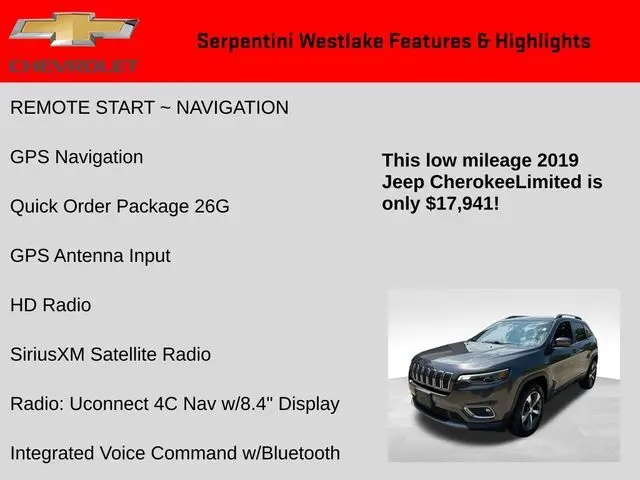 CHEVROLET

Serpentini Westlake Features & Highlights

REMOTE START ~ NAVIGATION

GPS Navigation

Quick Order Package 26G

GPS Antenna Input

HD Radio

SiriusXM Satellite Radio

Radio: Uconnect 4C Nav w/8.4" Display

Integrated Voice Command w/Bluetooth

This low mileage 2019 Jeep CherokeeLimited is only $17,941!